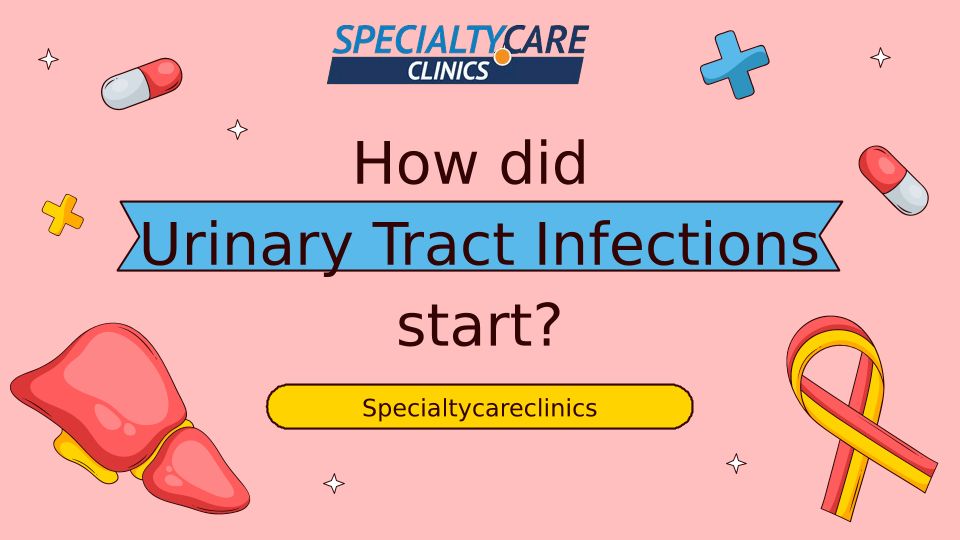 SPECIALTYCARE CLINICS

How did Urinary Tract Infections start?

Specialtycareclinics